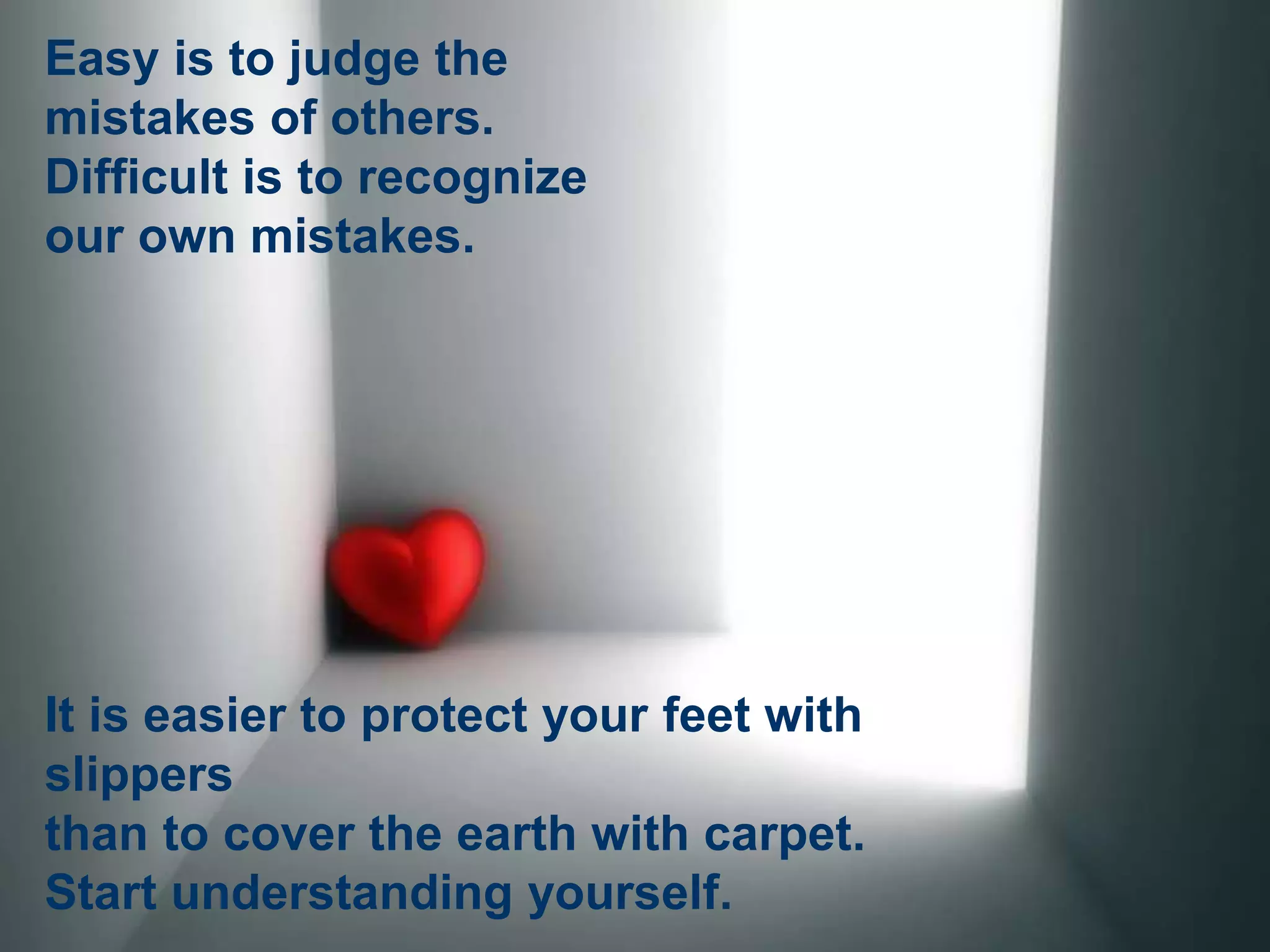 Easy is to judge the mistakes of others.
Difficult is to recognize our own mistakes.

It is easier to protect your feet with slippers
than to cover the earth with carpet.
Start understanding yourself.